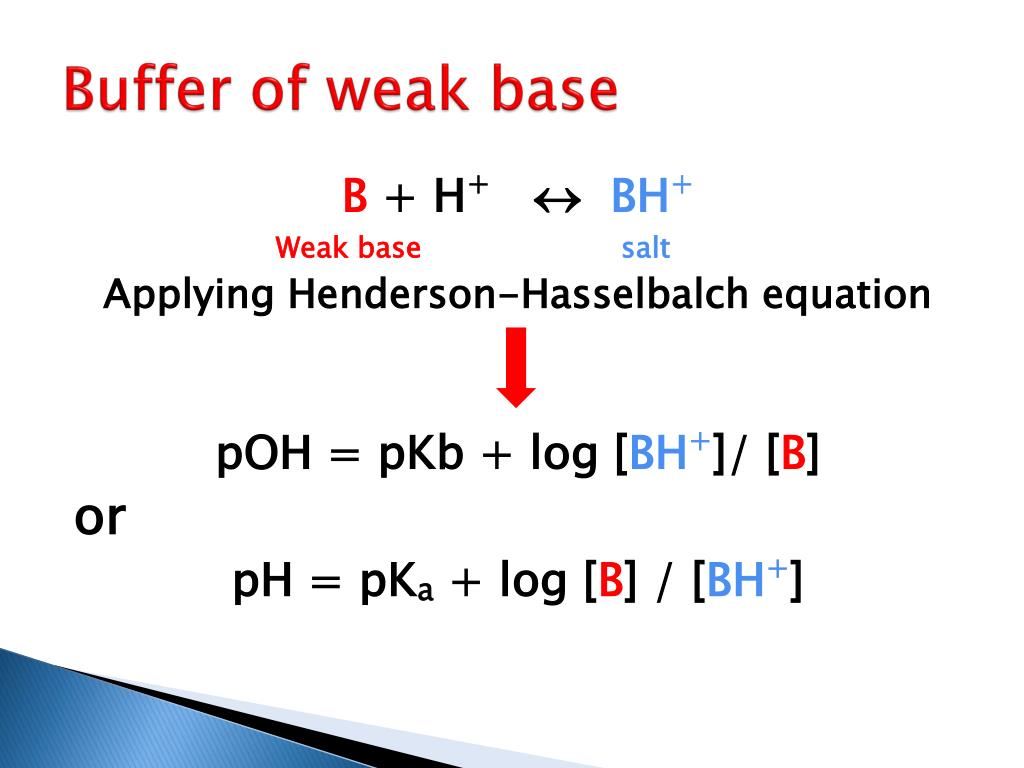 Buffer of weak base

$B + H^+ \leftrightarrow BH^+$

Weak base salt

Applying Henderson-Hasselbalch equation

$pOH = pKb + \log [BH^+]/ [B]$

or

$pH = pK_a + \log [B] / [BH^+]$